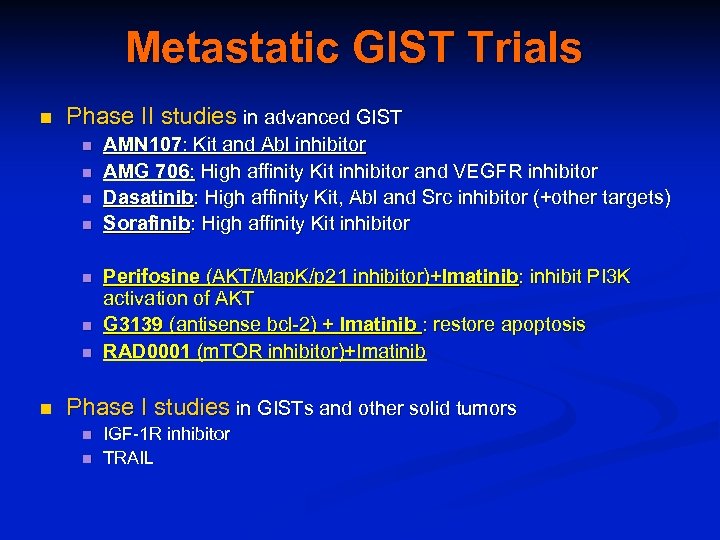 Metastatic GIST Trials

Phase II studies in advanced GIST

AMN107: Kit and Abl inhibitor
AMG 706: High affinity Kit inhibitor and VEGFR inhibitor
Dasatinib: High affinity Kit, Abl and Src inhibitor (+other targets)
Sorafinib: High affinity Kit inhibitor

Perifosine (AKT/MapK/p21 inhibitor)+Imatinib: inhibit PI3K activation of AKT
G3139 (antisense bcl-2) + Imatinib : restore apoptosis
RAD0001 (mTOR inhibitor)+Imatinib

Phase I studies in GISTs and other solid tumors

IGF-1R inhibitor
TRAIL